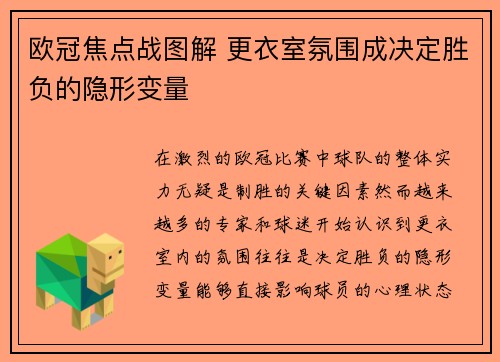 欧冠焦点战图解 更衣室氛围成决定胜负的隐形变量

在激烈的欧冠比赛中球队的整体实力无疑是制胜的关键因素然而越来越多的专家和球迷开始认识到更衣室内的氛围往往是决定胜负的隐形变量能够直接影响球员的心理状态